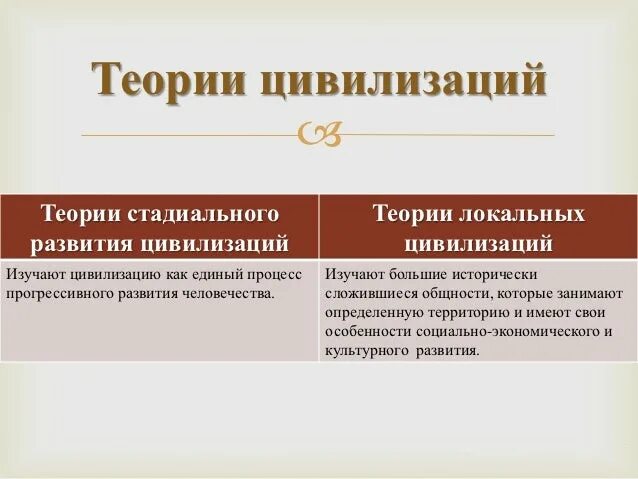 Теории цивилизаций

| Теории стадиального развития цивилизаций | Теории локальных цивилизаций |
|---|---|
| Изучают цивилизацию как единый процесс прогрессивного развития человечества. | Изучают большие исторически сложившиеся общности, которые занимают определенную территорию и имеют свои особенности социально-экономического и культурного развития. |